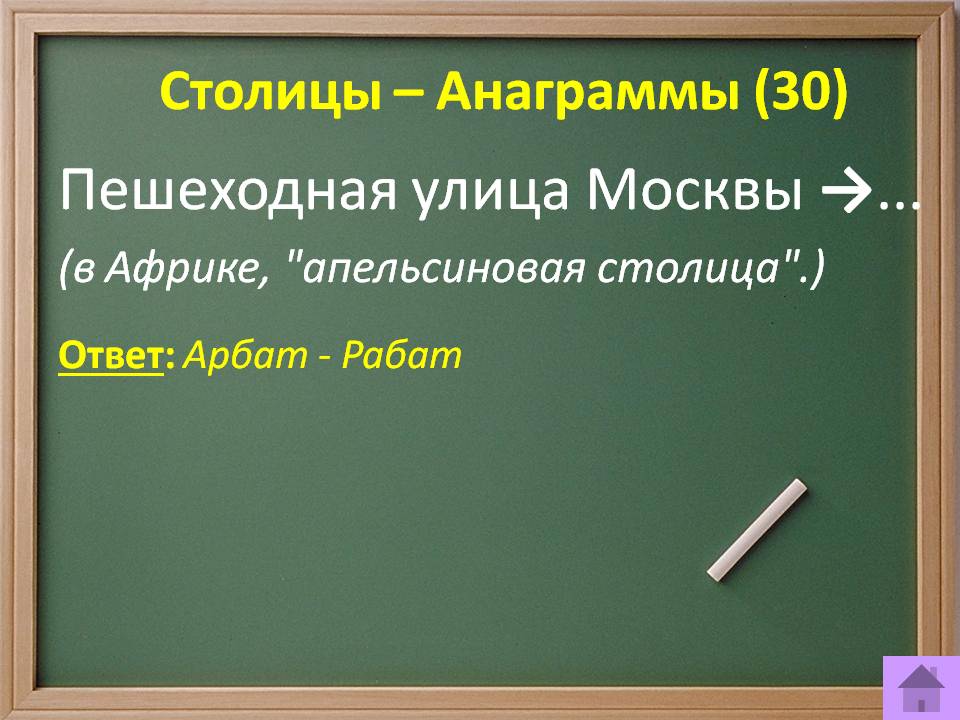 Столицы – Анаграммы (30)

Пешеходная улица Москвы →...

(в Африке, "апельсиновая столица".)

Ответ: Арбат - Рабат